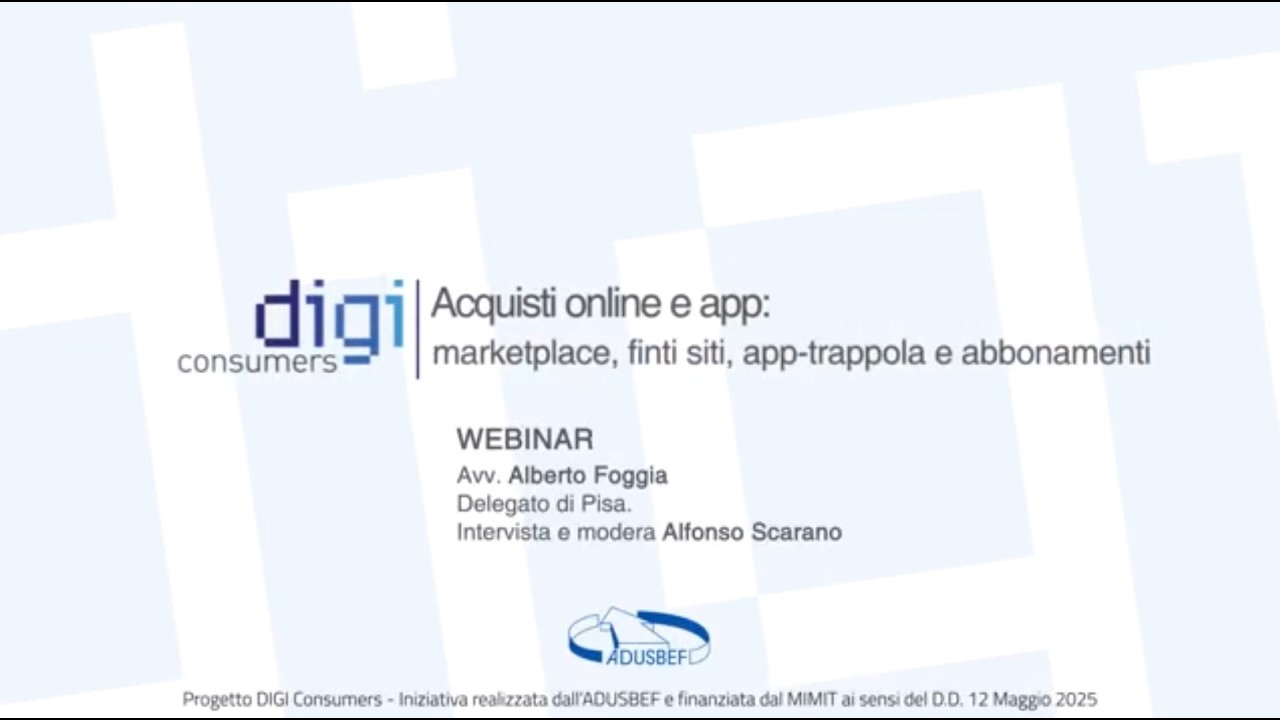 digi consumers

Acquisti online e app:
marketplace, finti siti, app-trappola e abbonamenti

WEBINAR
Avv. Alberto Foggia
Delegato di Pisa.
Intervista e modera Alfonso Scarano

ADUSBEF

Progetto DIGI Consumers - Iniziativa realizzata dall'ADUSBEF e finanziata dal MIMIT ai sensi del D.D. 12 Maggio 2025